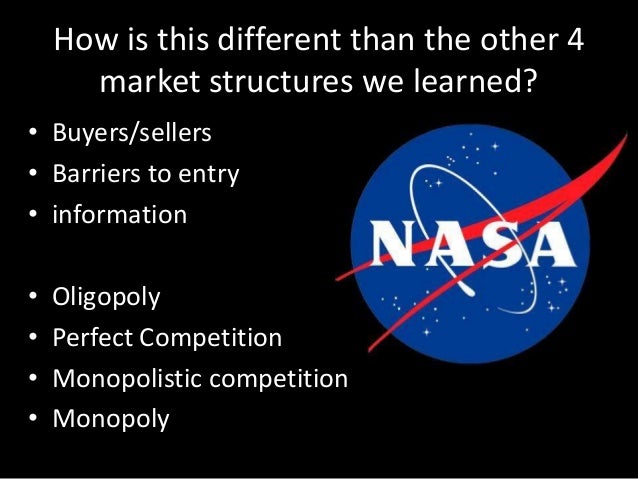 How is this different than the other 4 market structures we learned?

• Buyers/sellers
• Barriers to entry
• information

• Oligopoly
• Perfect Competition
• Monopolistic competition
• Monopoly

NASA